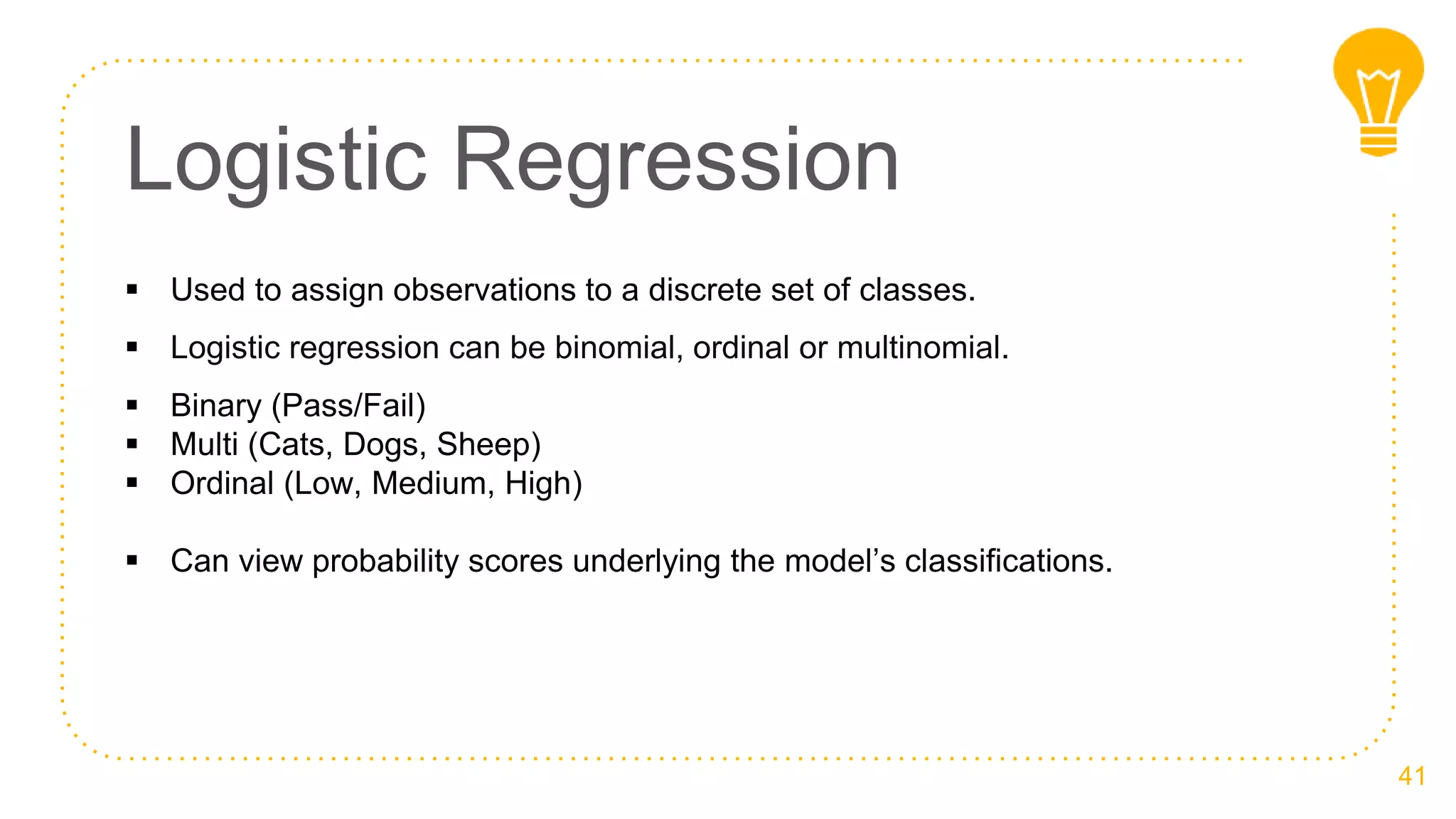 Logistic Regression

▪ Used to assign observations to a discrete set of classes.

▪ Logistic regression can be binomial, ordinal or multinomial.

▪ Binary (Pass/Fail)
▪ Multi (Cats, Dogs, Sheep)
▪ Ordinal (Low, Medium, High)

▪ Can view probability scores underlying the model's classifications.

41